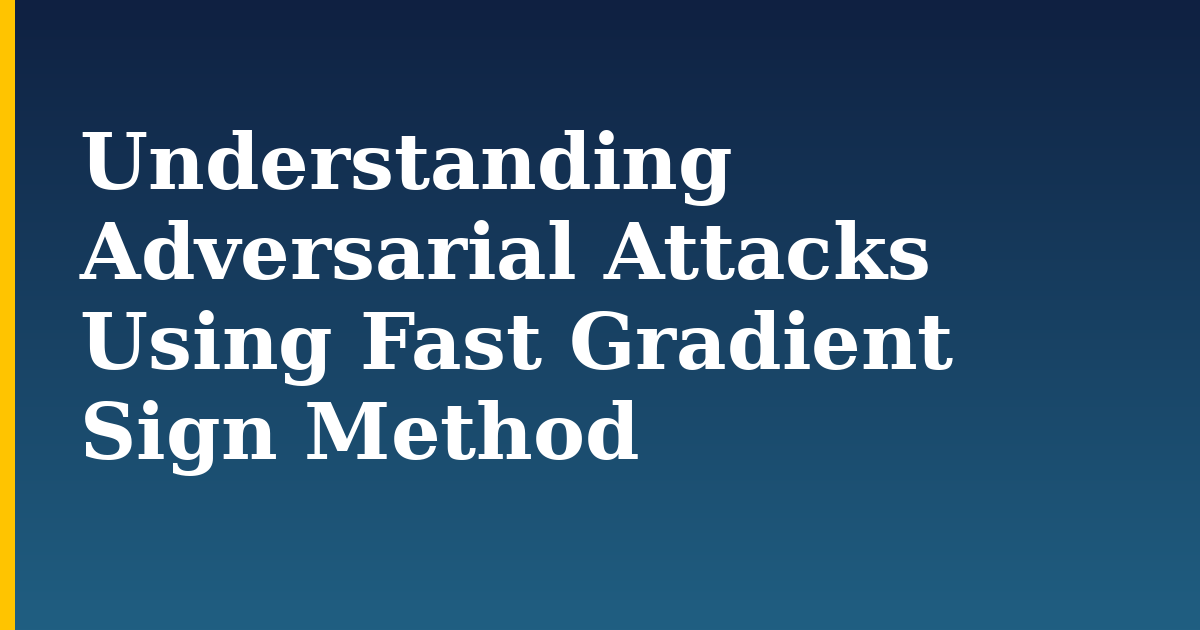 Understanding Adversarial Attacks Using Fast Gradient Sign Method